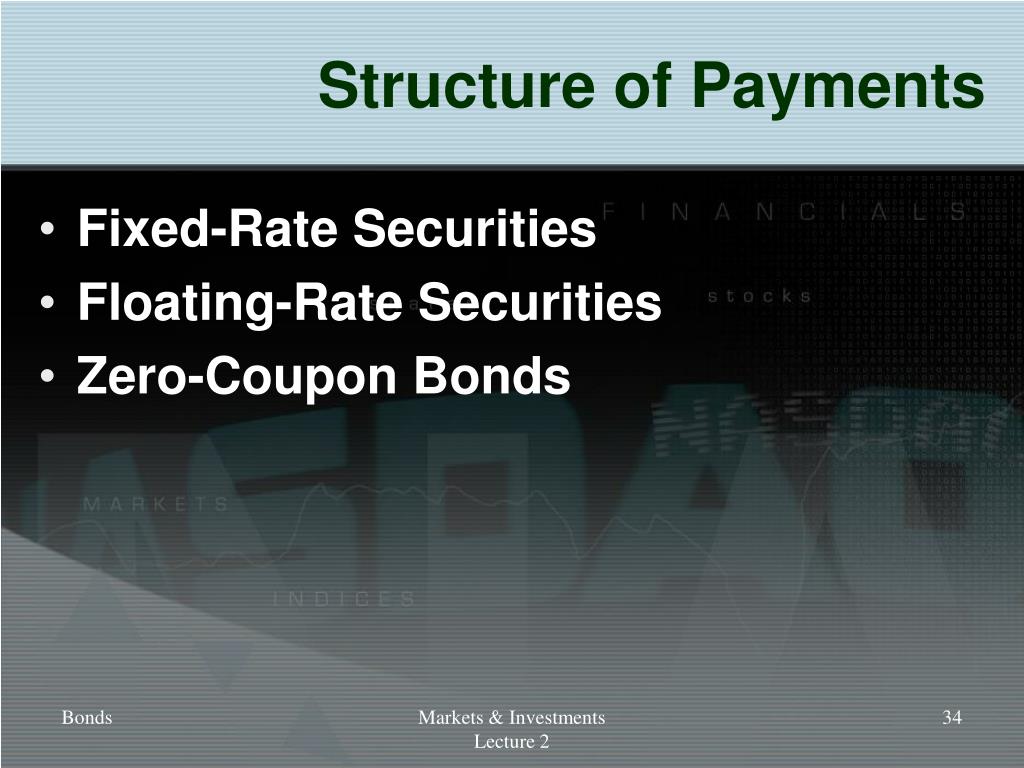 Structure of Payments

• Fixed-Rate Securities
• Floating-Rate Securities
• Zero-Coupon Bonds

FINANCIALS
stocks
MARKETS
INDICES

Bonds
Markets & Investments Lecture 2
34